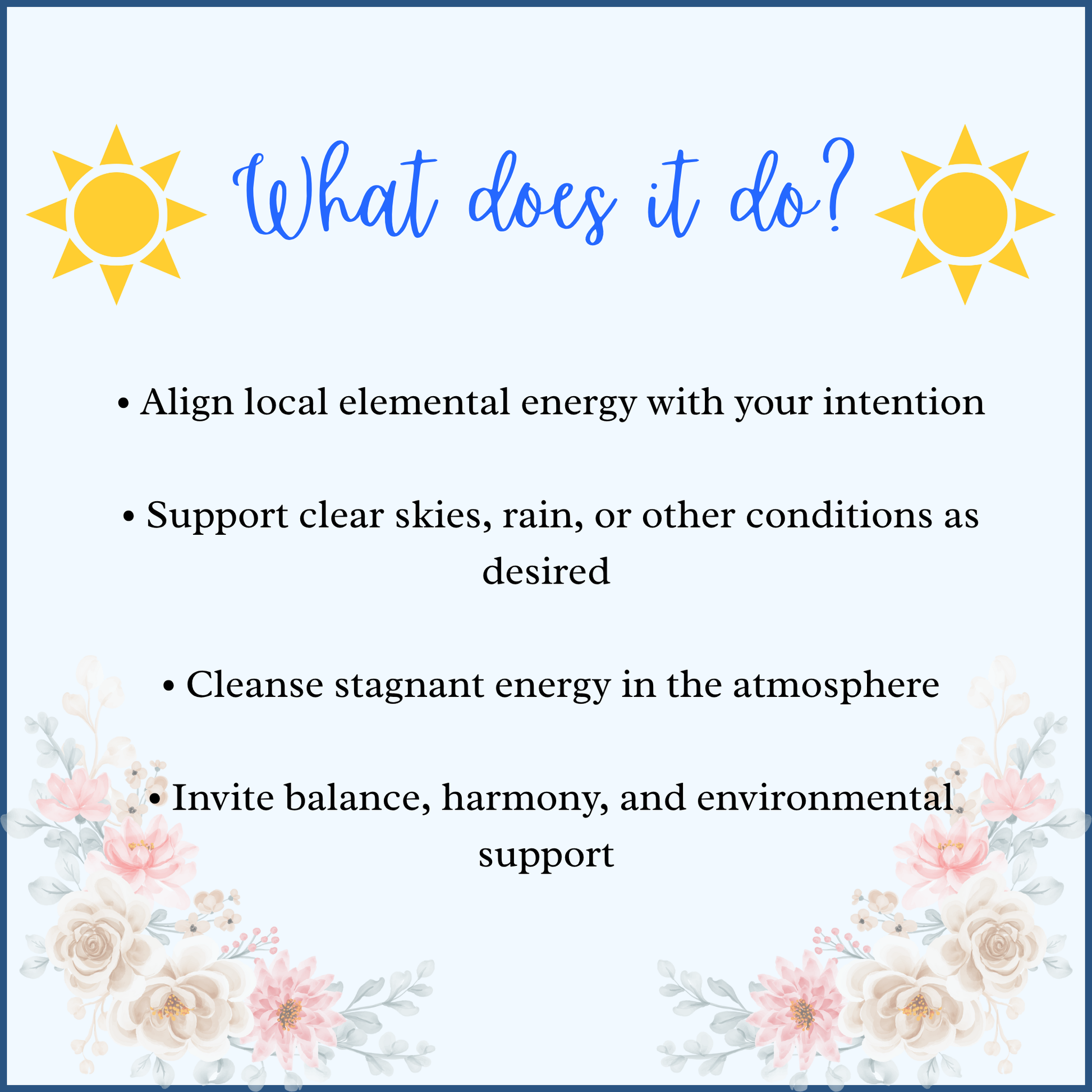 What does it do?

• Align local elemental energy with your intention

• Support clear skies, rain, or other conditions as desired

• Cleanse stagnant energy in the atmosphere

• Invite balance, harmony, and environmental support